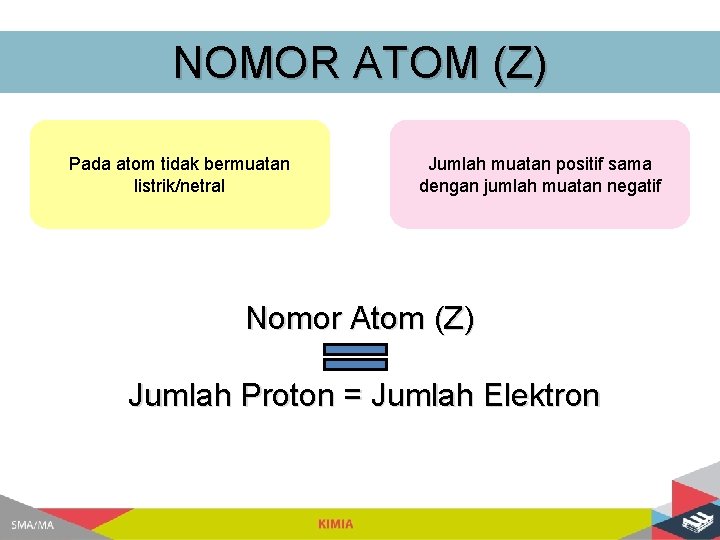 NOMOR ATOM (Z)

Pada atom tidak bermuatan listrik/netral

Jumlah muatan positif sama dengan jumlah muatan negatif

Nomor Atom (Z)

=

Jumlah Proton = Jumlah Elektron

SMA/MA

KIMIA